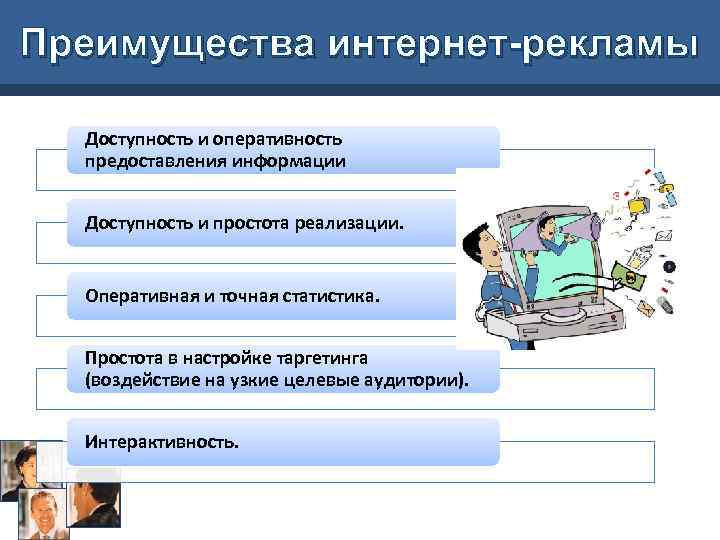 Преимущества интернет-рекламы

Доступность и оперативность предоставления информации

Доступность и простота реализации.

Оперативная и точная статистика.

Простота в настройке таргетинга (воздействие на узкие целевые аудитории).

Интерактивность.